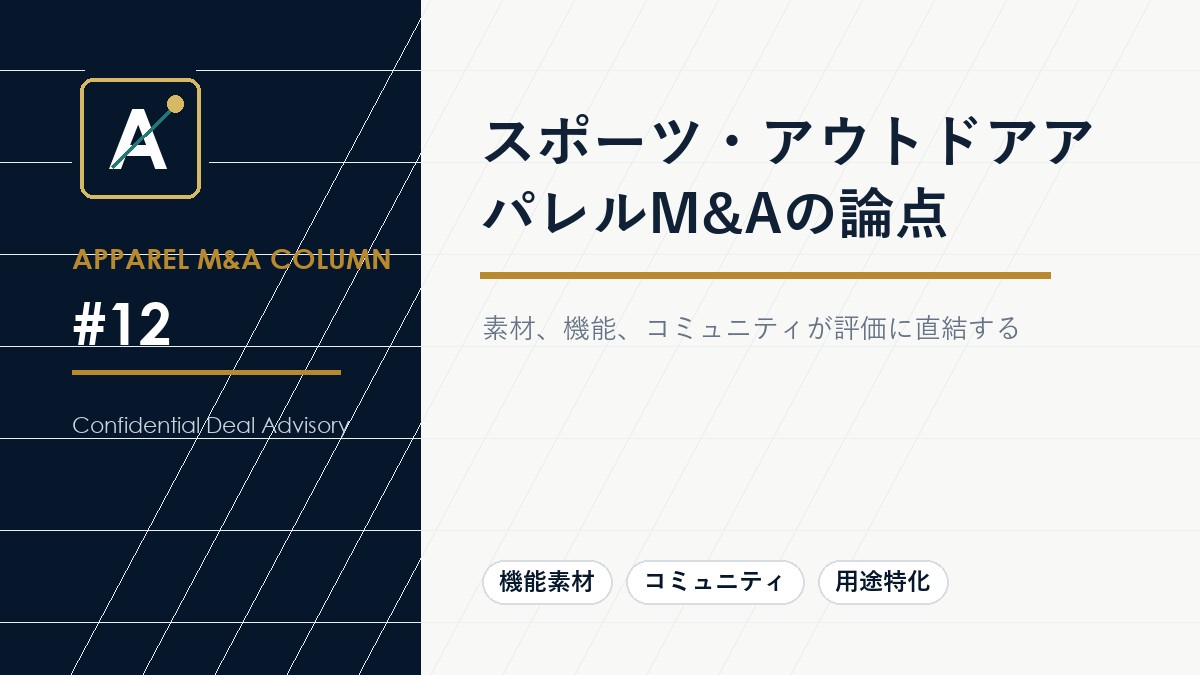 A

APPAREL M&A COLUMN

#12

Confidential Deal Advisory

スポーツ・アウトドアアパレルM&Aの論点

素材、機能、コミュニティが評価に直結する

機能素材

コミュニティ

用途特化